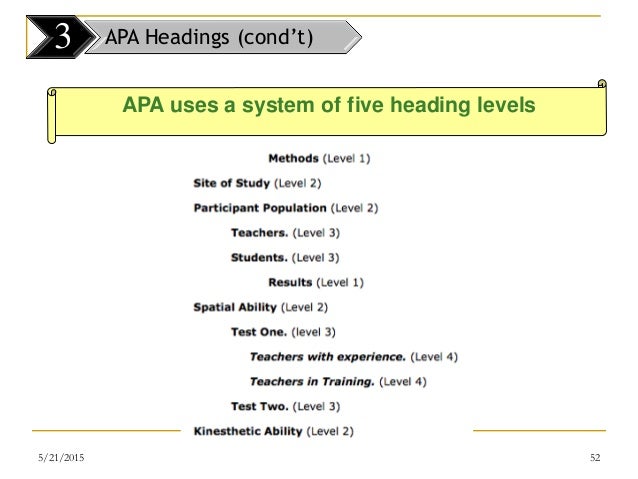 3 APA Headings (cond't)

APA uses a system of five heading levels

Methods (Level 1)

Site of Study (Level 2)

Participant Population (Level 2)

Teachers. (Level 3)

Students. (Level 3)

Results (Level 1)

Spatial Ability (Level 2)

Test One. (level 3)

Teachers with experience. (Level 4)

Teachers in Training. (Level 4)

Test Two. (Level 3)

Kinesthetic Ability (Level 2)

5/21/2015

52